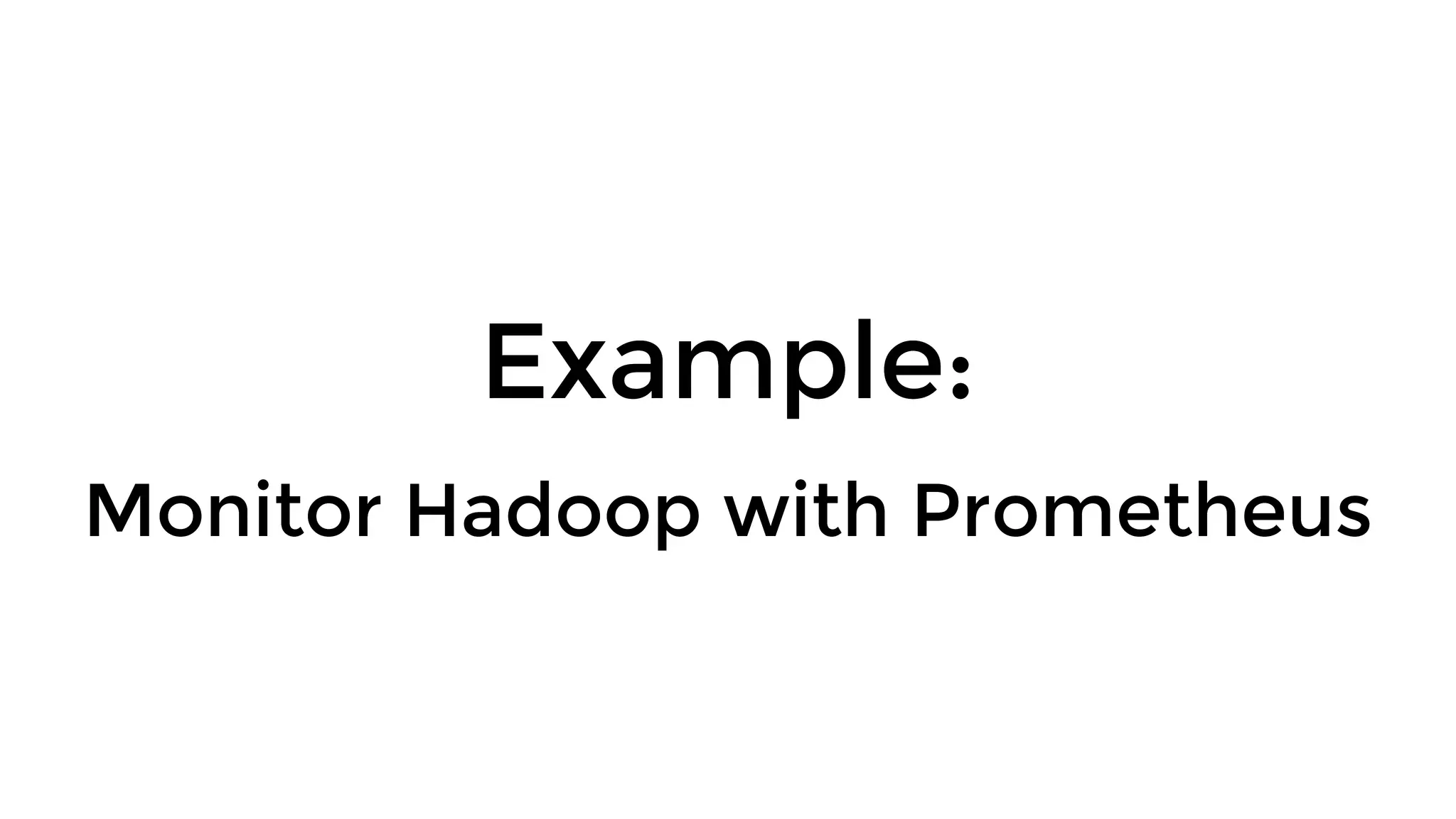 Example:

Monitor Hadoop with Prometheus